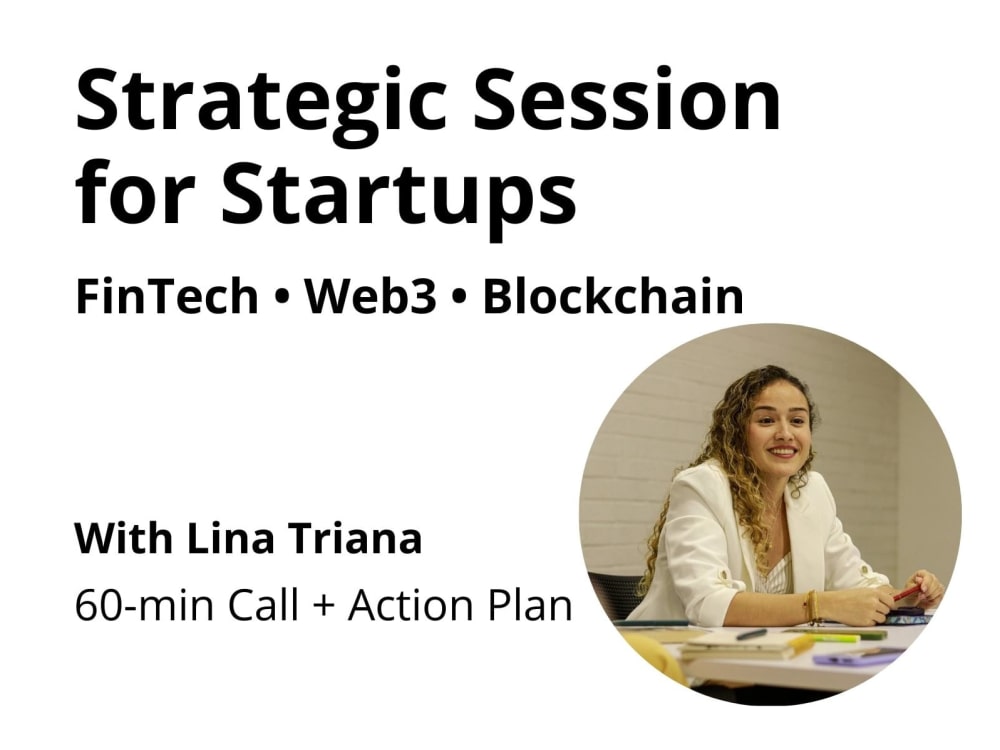 Strategic Session for Startups

FinTech • Web3 • Blockchain

With Lina Triana

60-min Call + Action Plan